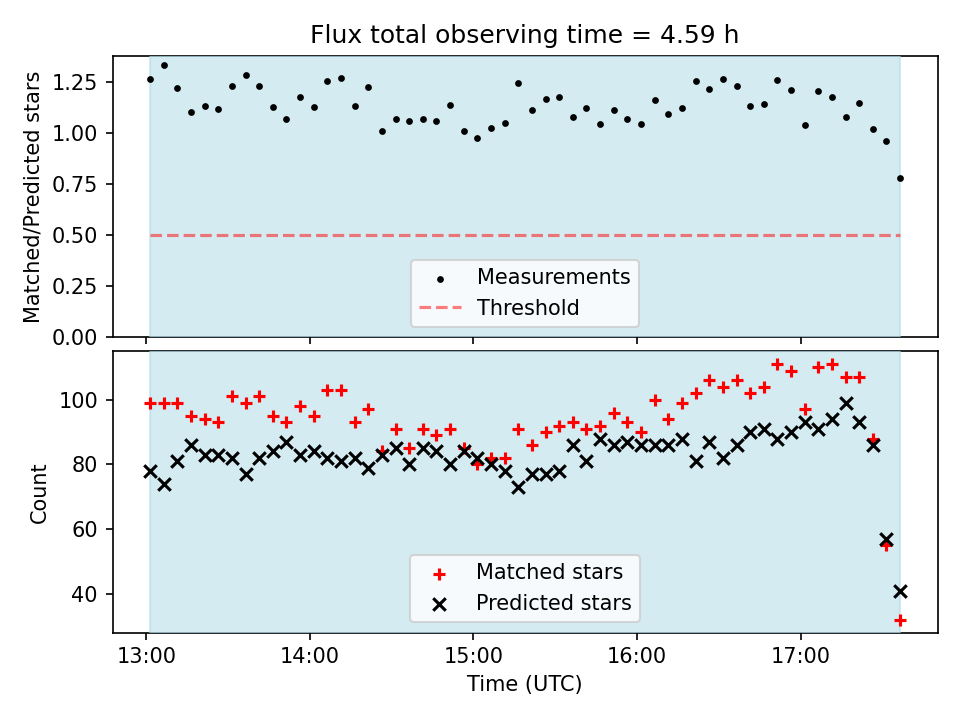 Flux total observing time = 4.59 h

Matched/Predicted stars

1.25
1.00
0.75
0.50
0.25
0.00

Measurements
Threshold

Count

100
80
60
40

Matched stars
Predicted stars

13:00
14:00
15:00
16:00
17:00

Time (UTC)